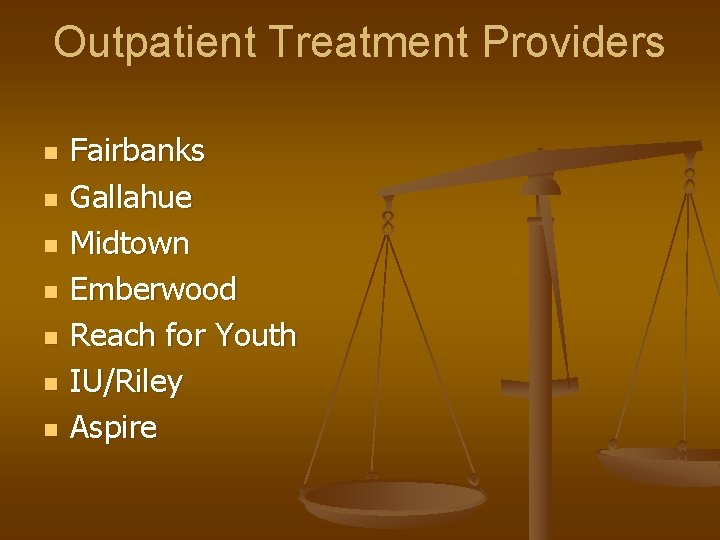 Outpatient Treatment Providers

- Fairbanks
- Gallahue
- Midtown
- Emberwood
- Reach for Youth
- IU/Riley
- Aspire